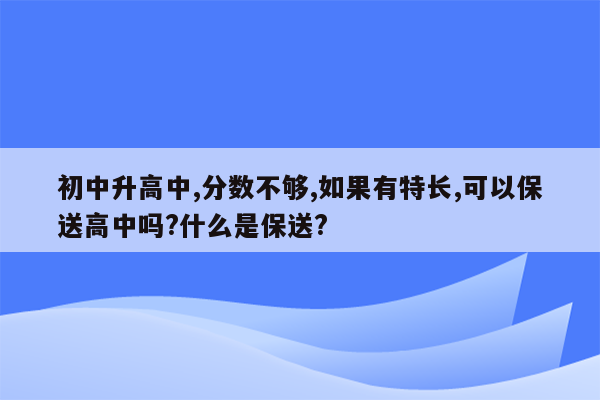 初中升高中,分数不够,如果有特长,可以保送高中吗?什么是保送?